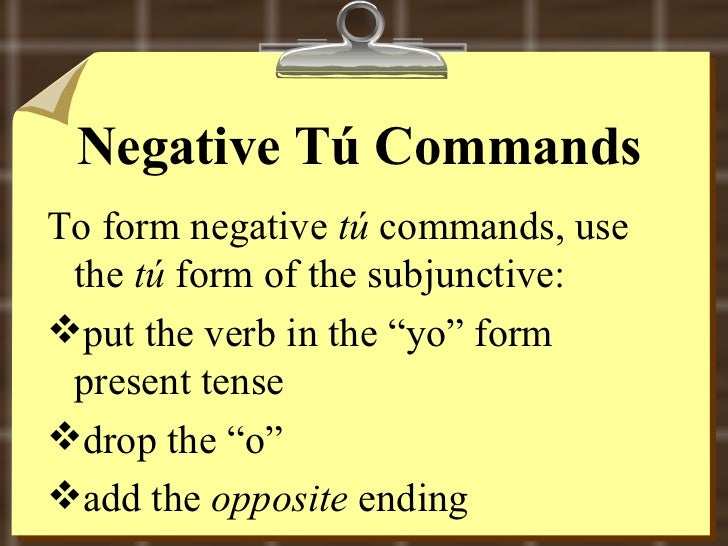 Negative Tú Commands

To form negative tú commands, use the tú form of the subjunctive:

❖put the verb in the “yo” form present tense

❖drop the “o”

❖add the opposite ending